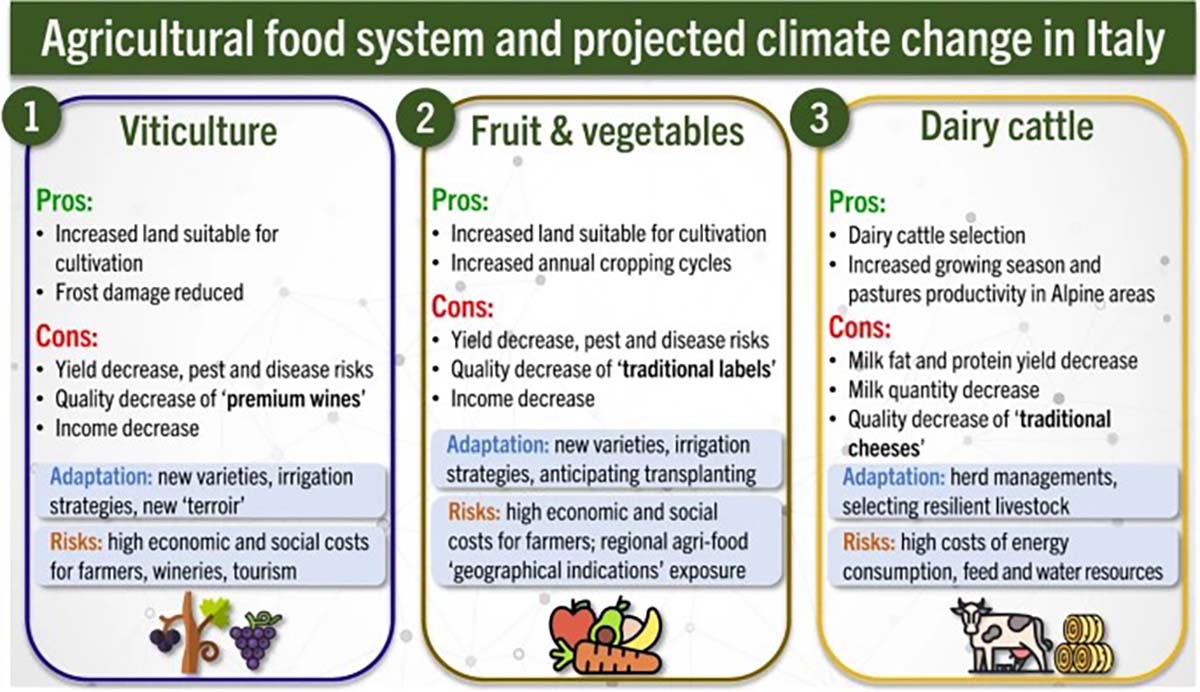 Agricultural food system and projected climate change in Italy

1

Viticulture

Pros:
• Increased land suitable for cultivation
• Frost damage reduced

Cons:
• Yield decrease, pest and disease risks
• Quality decrease of 'premium wines'
• Income decrease

Adaptation: new varieties, irrigation strategies, new 'terroir'

Risks: high economic and social costs for farmers, wineries, tourism

2

Fruit & vegetables

Pros:
• Increased land suitable for cultivation
• Increased annual cropping cycles

Cons:
• Yield decrease, pest and disease risks
• Quality decrease of 'traditional labels'
• Income decrease

Adaptation: new varieties, irrigation strategies, anticipating transplanting

Risks: high economic and social costs for farmers; regional agri-food 'geographical indications' exposure

3

Dairy cattle

Pros:
• Dairy cattle selection
• Increased growing season and pastures productivity in Alpine areas

Cons:
• Milk fat and protein yield decrease
• Milk quantity decrease
• Quality decrease of 'traditional cheeses'

Adaptation: herd managements, selecting resilient livestock

Risks: high costs of energy consumption, feed and water resources